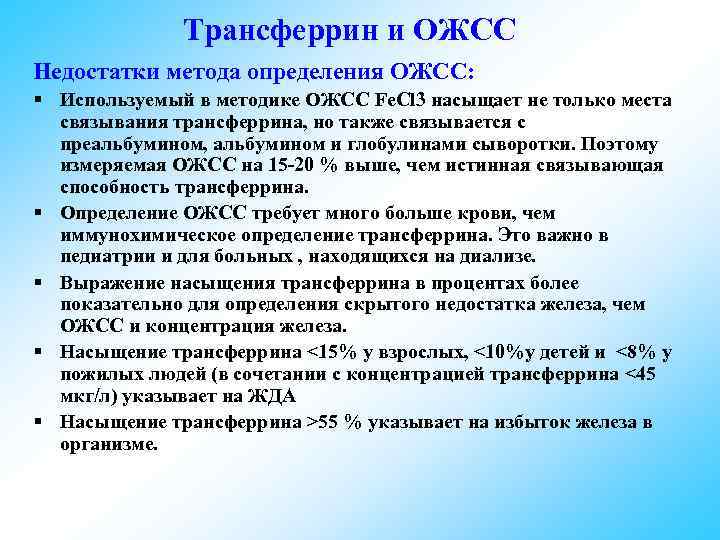 Трансферрин и ОЖСС

Недостатки метода определения ОЖСС:

▪ Используемый в методике ОЖСС FeCl3 насыщает не только места связывания трансферрина, но также связывается с преальбумином, альбумином и глобулинами сыворотки. Поэтому измеряемая ОЖСС на 15-20 % выше, чем истинная связывающая способность трансферрина.

▪ Определение ОЖСС требует много больше крови, чем иммунохимическое определение трансферрина. Это важно в педиатрии и для больных , находящихся на диализе.

▪ Выражение насыщения трансферрина в процентах более показательно для определения скрытого недостатка железа, чем ОЖСС и концентрация железа.

▪ Насыщение трансферрина <15% у взрослых, <10%у детей и <8% у пожилых людей (в сочетании с концентрацией трансферрина <45 мкг/л) указывает на ЖДА

▪ Насыщение трансферрина >55 % указывает на избыток железа в организме.